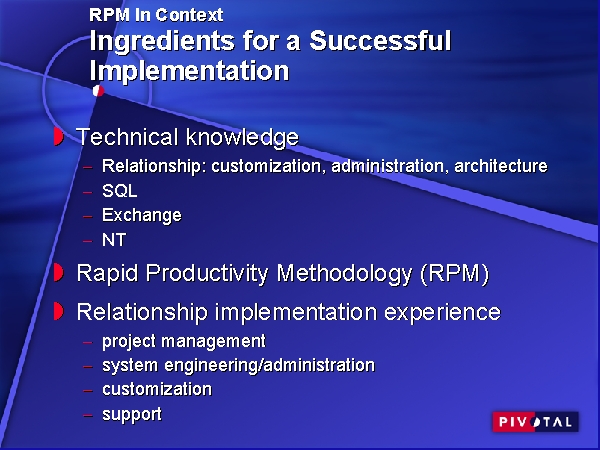 RPM In Context
Ingredients for a Successful Implementation

Technical knowledge
– Relationship: customization, administration, architecture
– SQL
– Exchange
– NT

Rapid Productivity Methodology (RPM)

Relationship implementation experience
– project management
– system engineering/administration
– customization
– support

PIVOTAL